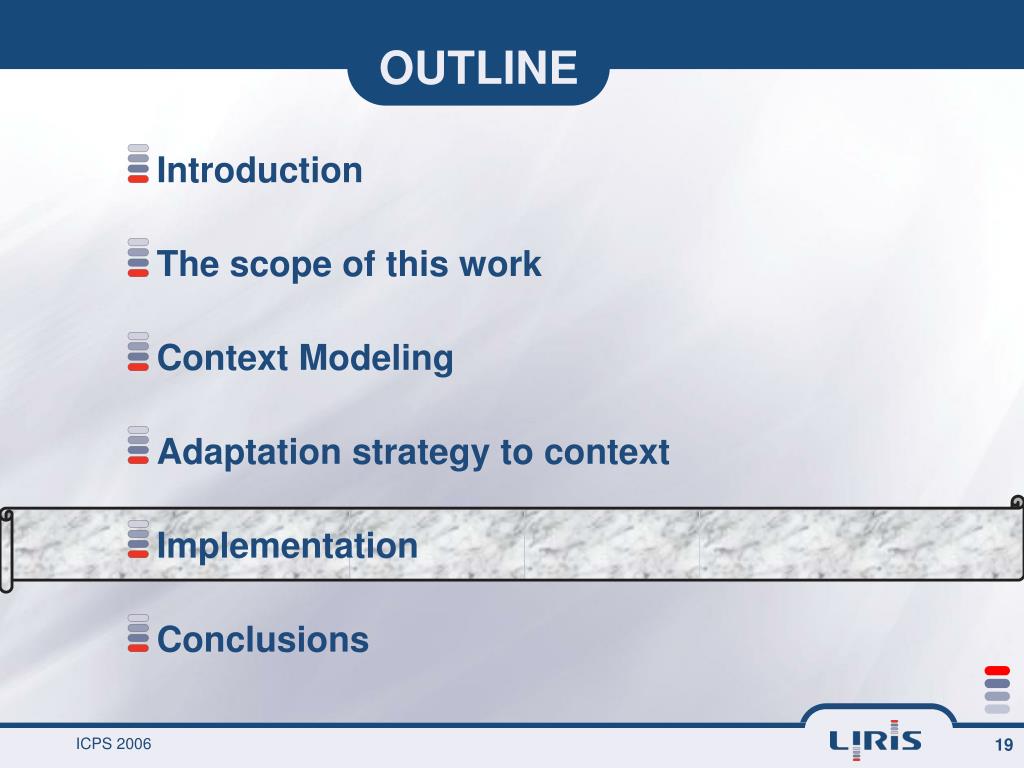 OUTLINE

Introduction

The scope of this work

Context Modeling

Adaptation strategy to context

Implementation

Conclusions

ICPS 2006

LIRIS

19